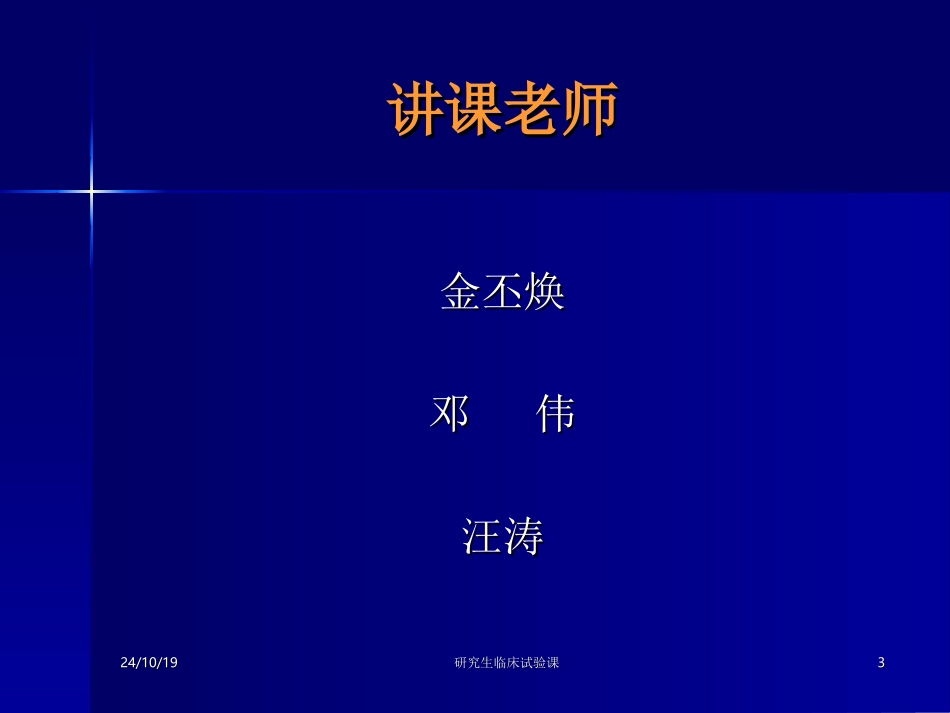 讲课老师

金丕焕

邓　　伟

汪涛

24/10/19

研究生临床试验课

3